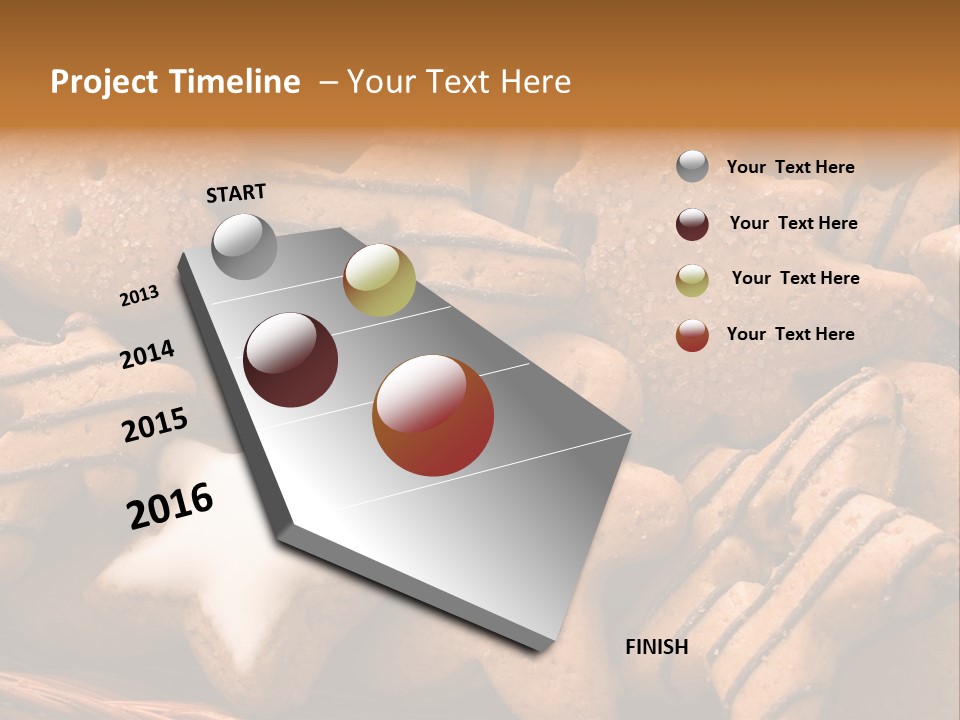 Project Timeline – Your Text Here

START

2013

2014

2015

2016

FINISH

Your Text Here

Your Text Here

Your Text Here

Your Text Here